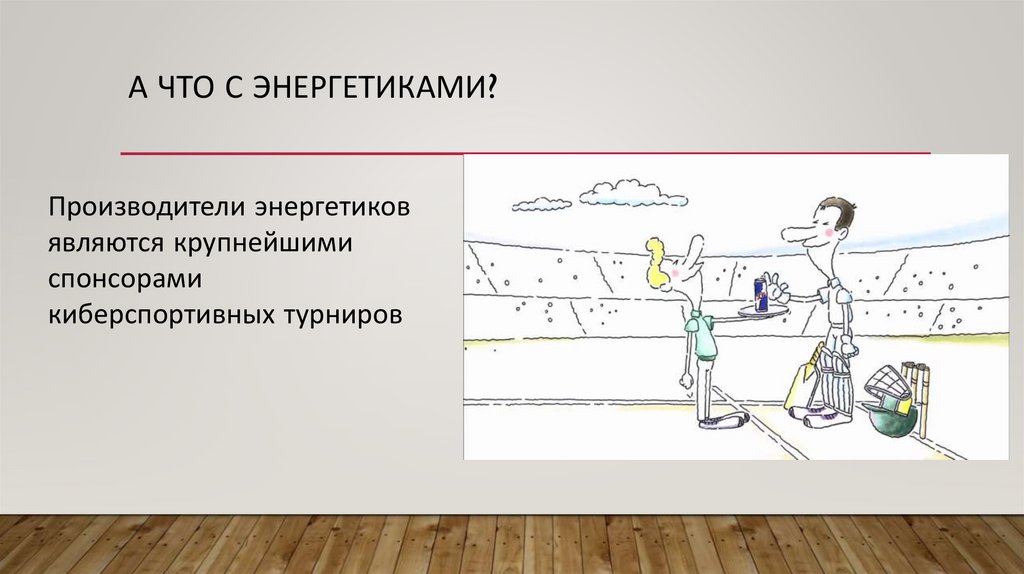 А ЧТО С ЭНЕРГЕТИКАМИ?

Производители энергетиков являются крупнейшими спонсорами киберспортивных турниров